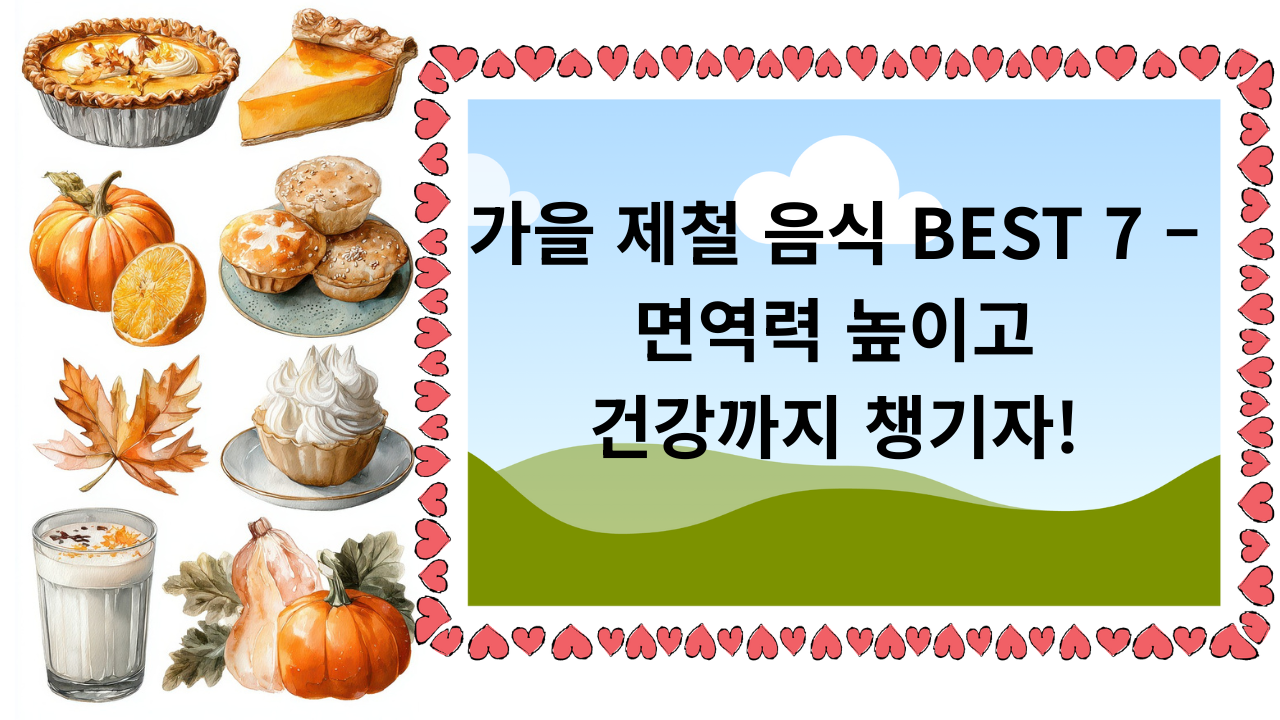 가을 제철 음식 BEST 7 – 면역력 높이고 건강까지 챙기자!